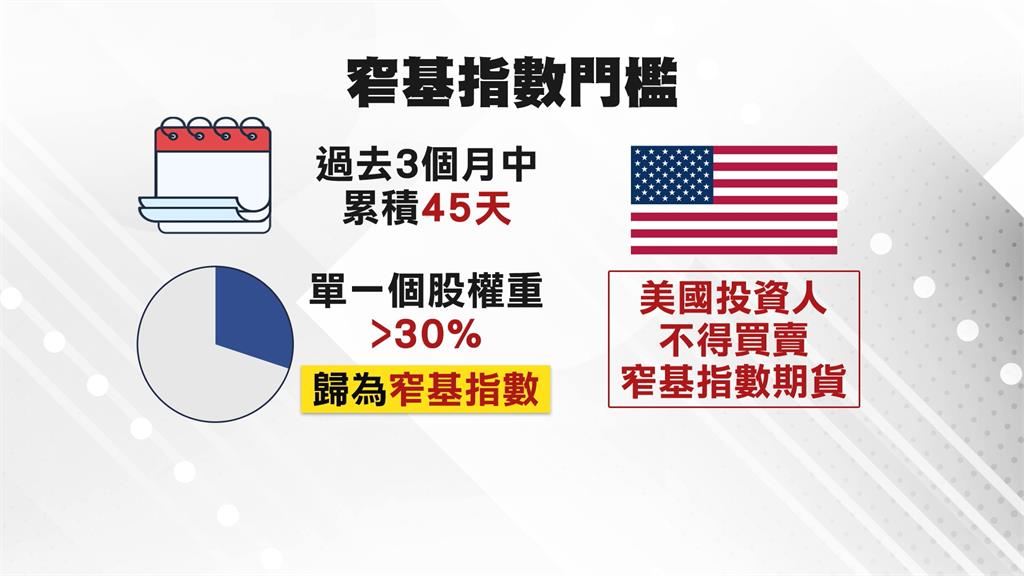 窄基指數門檻

過去3個月中
累積45天

單一個股權重
>30%
歸為窄基指數

美國投資人
不得買賣
窄基指數期貨